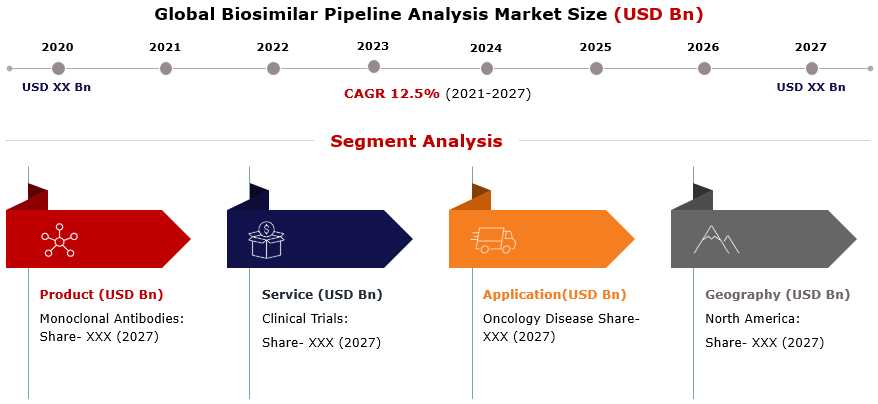 Global Biosimilar Pipeline Analysis Market Size (USD Bn)

2020 2021 2022 2023 2024 2025 2026 2027

USD XX Bn

CAGR 12.5% (2021-2027)

USD XX Bn

Segment Analysis

Product (USD Bn)
Monoclonal Antibodies:
Share- XXX (2027)

Service (USD Bn)
Clinical Trials:
Share- XXX (2027)

Application(USD Bn)
Oncology Disease Share- XXX (2027)

Geography (USD Bn)
North America:
Share- XXX (2027)